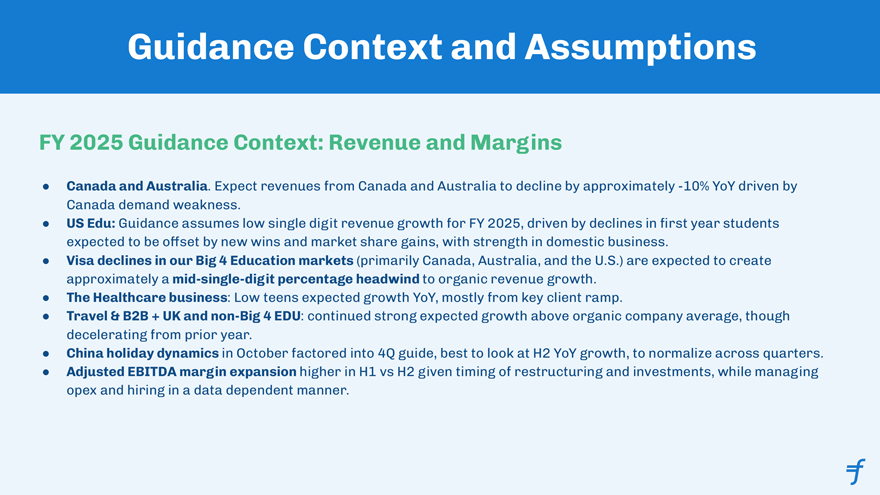 Guidance Context and Assumptions

FY 2025 Guidance Context: Revenue and Margins

● Canada and Australia. Expect revenues from Canada and Australia to decline by approximately -10% YoY driven by Canada demand weakness.
● US Edu: Guidance assumes low single digit revenue growth for FY 2025, driven by declines in first year students expected to be offset by new wins and market share gains, with strength in domestic business.
● Visa declines in our Big 4 Education markets (primarily Canada, Australia, and the U.S.) are expected to create approximately a mid-single-digit percentage headwind to organic revenue growth.
● The Healthcare business: Low teens expected growth YoY, mostly from key client ramp.
● Travel & B2B + UK and non-Big 4 EDU: continued strong expected growth above organic company average, though decelerating from prior year.
● China holiday dynamics in October factored into 4Q guide, best to look at H2 YoY growth, to normalize across quarters.
● Adjusted EBITDA margin expansion higher in H1 vs H2 given timing of restructuring and investments, while managing opex and hiring in a data dependent manner.